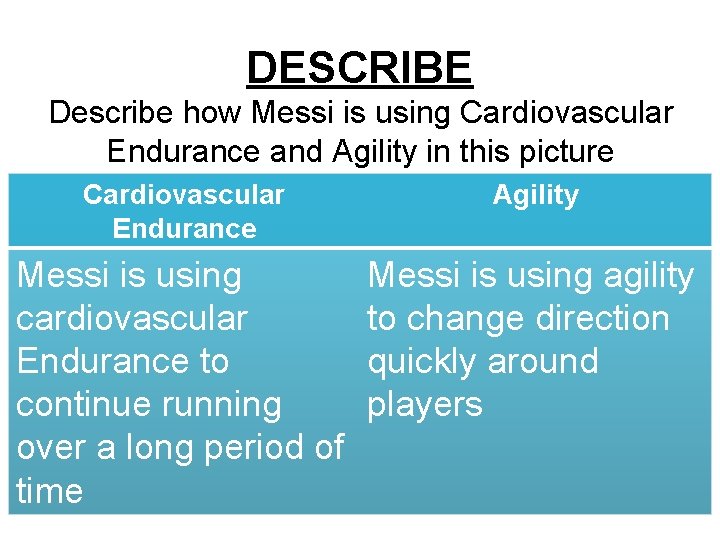 DESCRIBE

Describe how Messi is using Cardiovascular Endurance and Agility in this picture

| Cardiovascular Endurance | Agility |
|---|---|
| Messi is using cardiovascular Endurance to continue running over a long period of time | Messi is using agility to change direction quickly around players |